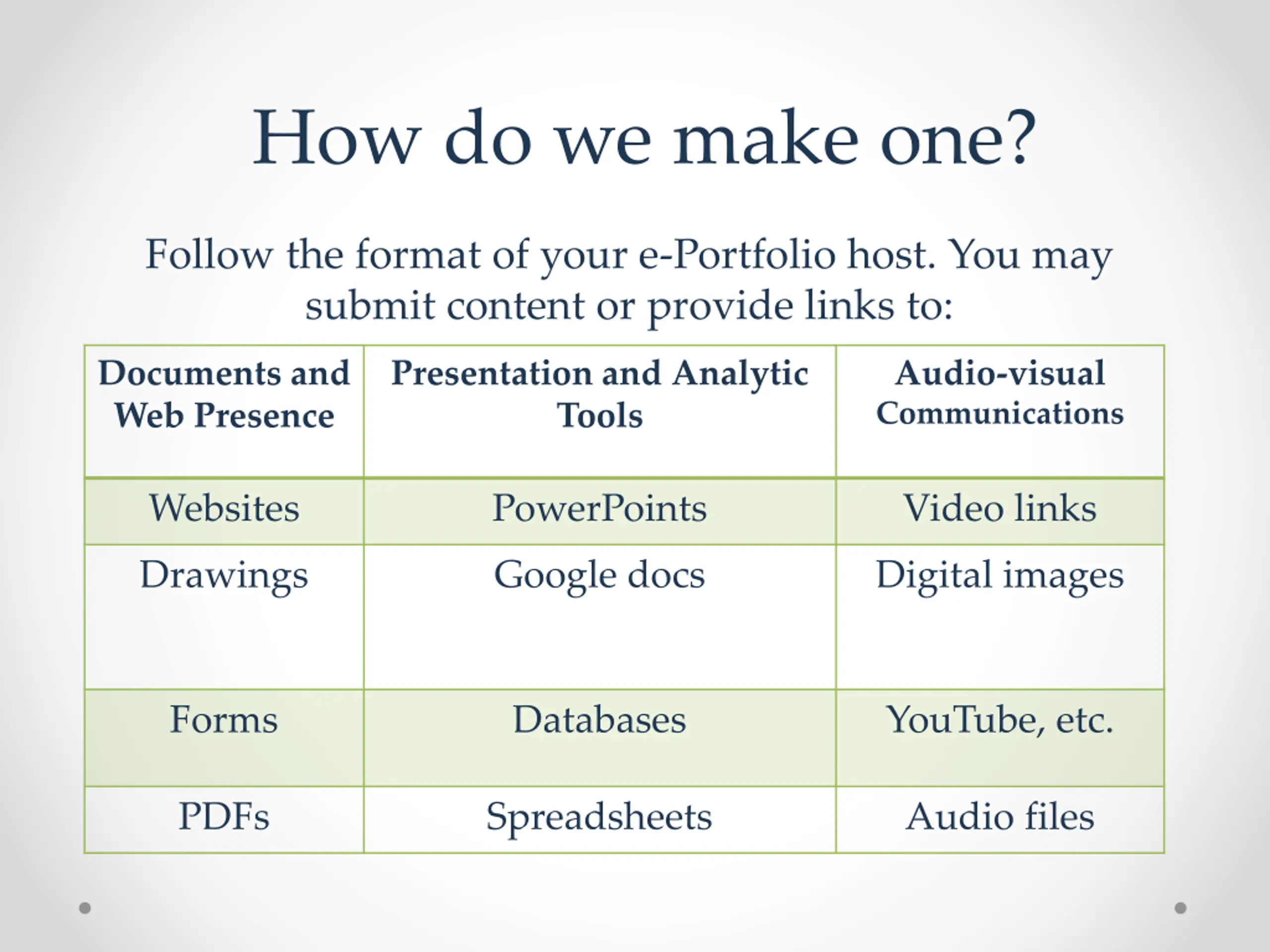 How do we make one?

Follow the format of your e-Portfolio host. You may submit content or provide links to:

| Documents and Web Presence | Presentation and Analytic Tools | Audio-visual Communications |
|---|---|---|
| Websites | PowerPoints | Video links |
| Drawings | Google docs | Digital images |
| Forms | Databases | YouTube, etc. |
| PDFs | Spreadsheets | Audio files |